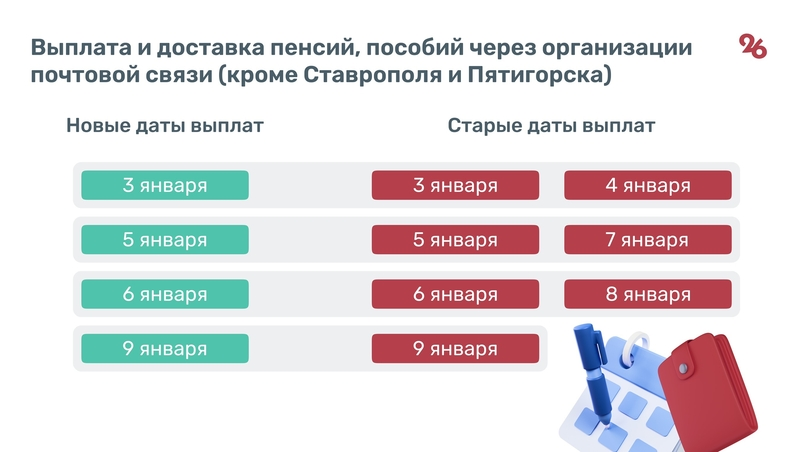 Выплата и доставка пенсий, пособий через организации почтовой связи (кроме Ставрополя и Пятигорска)

26

| Новые даты выплат | Старые даты выплат | |
|---|---|---|
| 3 января | 3 января | 4 января |
| 5 января | 5 января | 7 января |
| 6 января | 6 января | 8 января |
| 9 января | 9 января | |